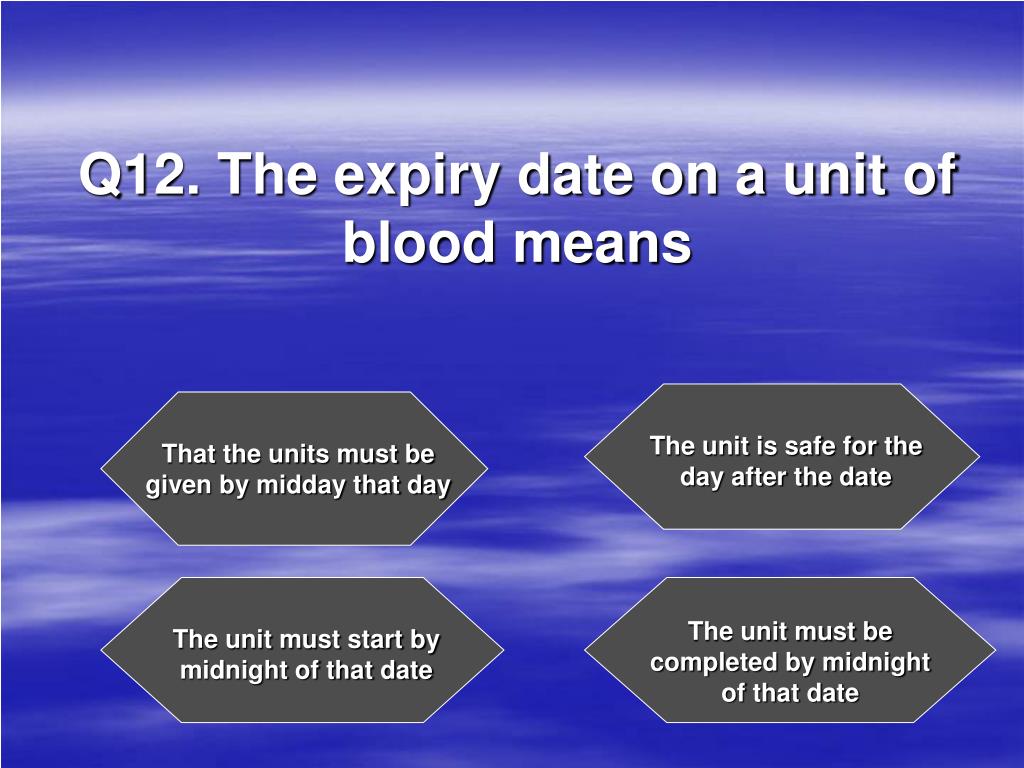 Q12. The expiry date on a unit of blood means

That the units must be given by midday that day

The unit is safe for the day after the date

The unit must start by midnight of that date

The unit must be completed by midnight of that date